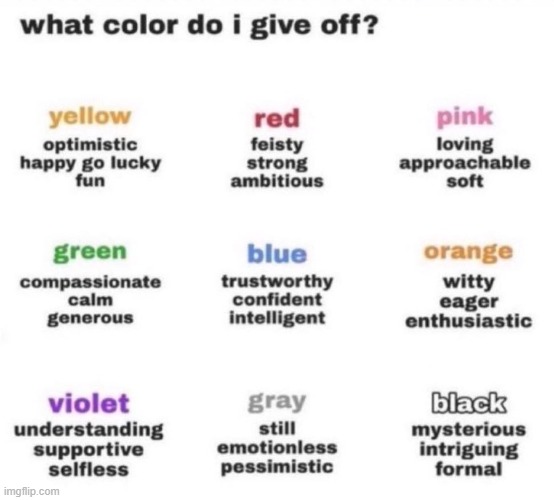 what color do i give off?

yellow
optimistic
happy go lucky
fun

red
feisty
strong
ambitious

pink
loving
approachable
soft

green
compassionate
calm
generous

blue
trustworthy
confident
intelligent

orange
witty
eager
enthusiastic

violet
understanding
supportive
selfless

gray
still
emotionless
pessimistic

black
mysterious
intriguing
formal

imgflip.com